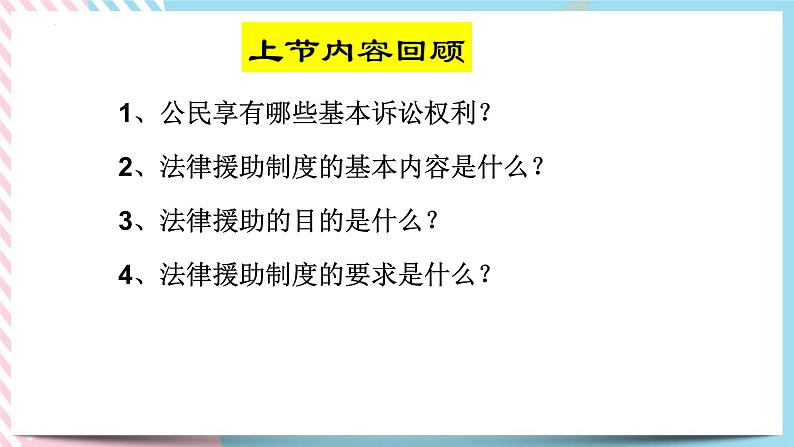 上节内容回顾

1、公民享有哪些基本诉讼权利？

2、法律援助制度的基本内容是什么？

3、法律援助的目的是什么？

4、法律援助制度的要求是什么？